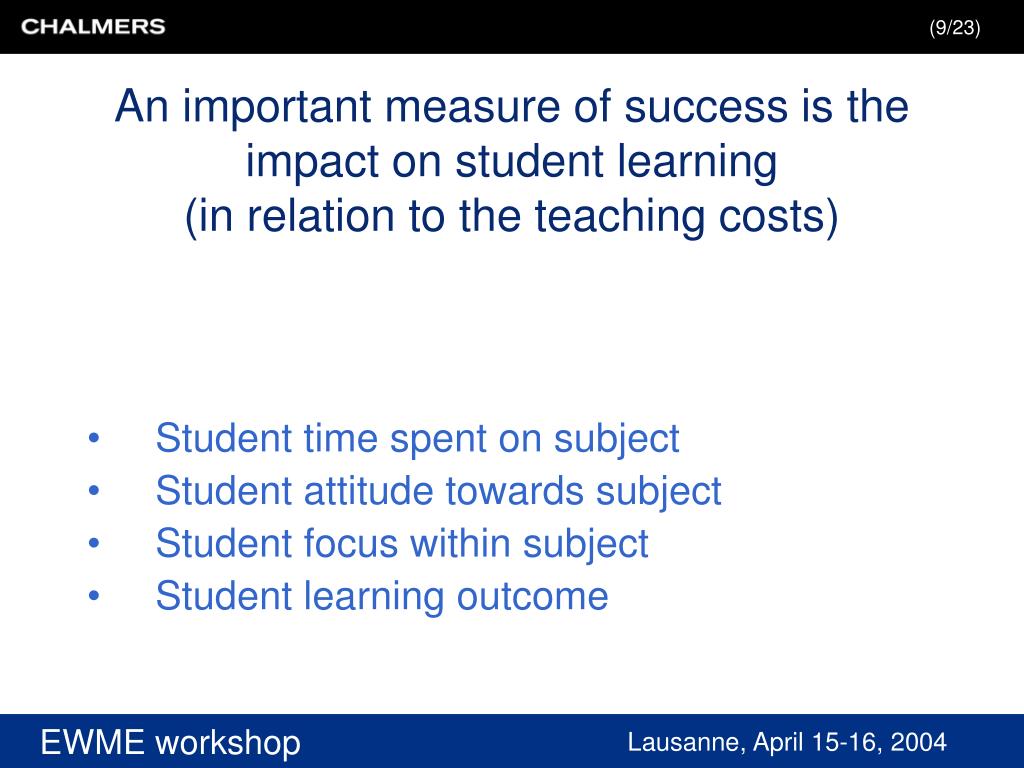 CHALMERS

(9/23)

An important measure of success is the impact on student learning
(in relation to the teaching costs)

• Student time spent on subject
• Student attitude towards subject
• Student focus within subject
• Student learning outcome

EWME workshop

Lausanne, April 15-16, 2004